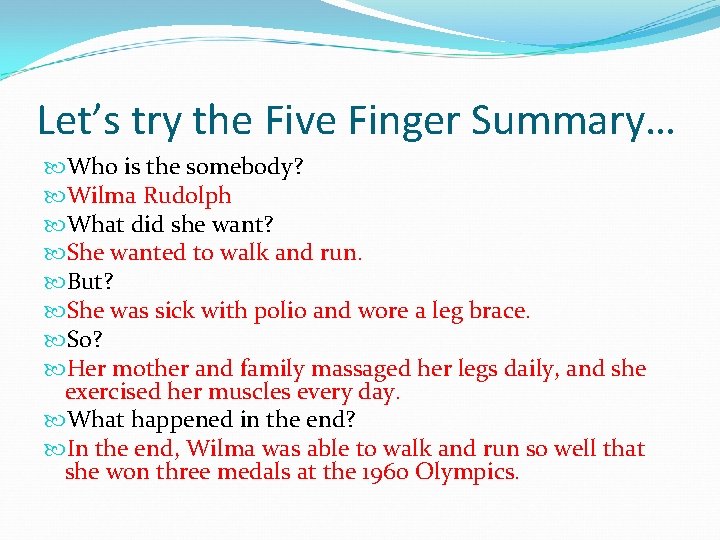 Let's try the Five Finger Summary…

Who is the somebody?
Wilma Rudolph
What did she want?
She wanted to walk and run.
But?
She was sick with polio and wore a leg brace.
So?
Her mother and family massaged her legs daily, and she exercised her muscles every day.
What happened in the end?
In the end, Wilma was able to walk and run so well that she won three medals at the 1960 Olympics.